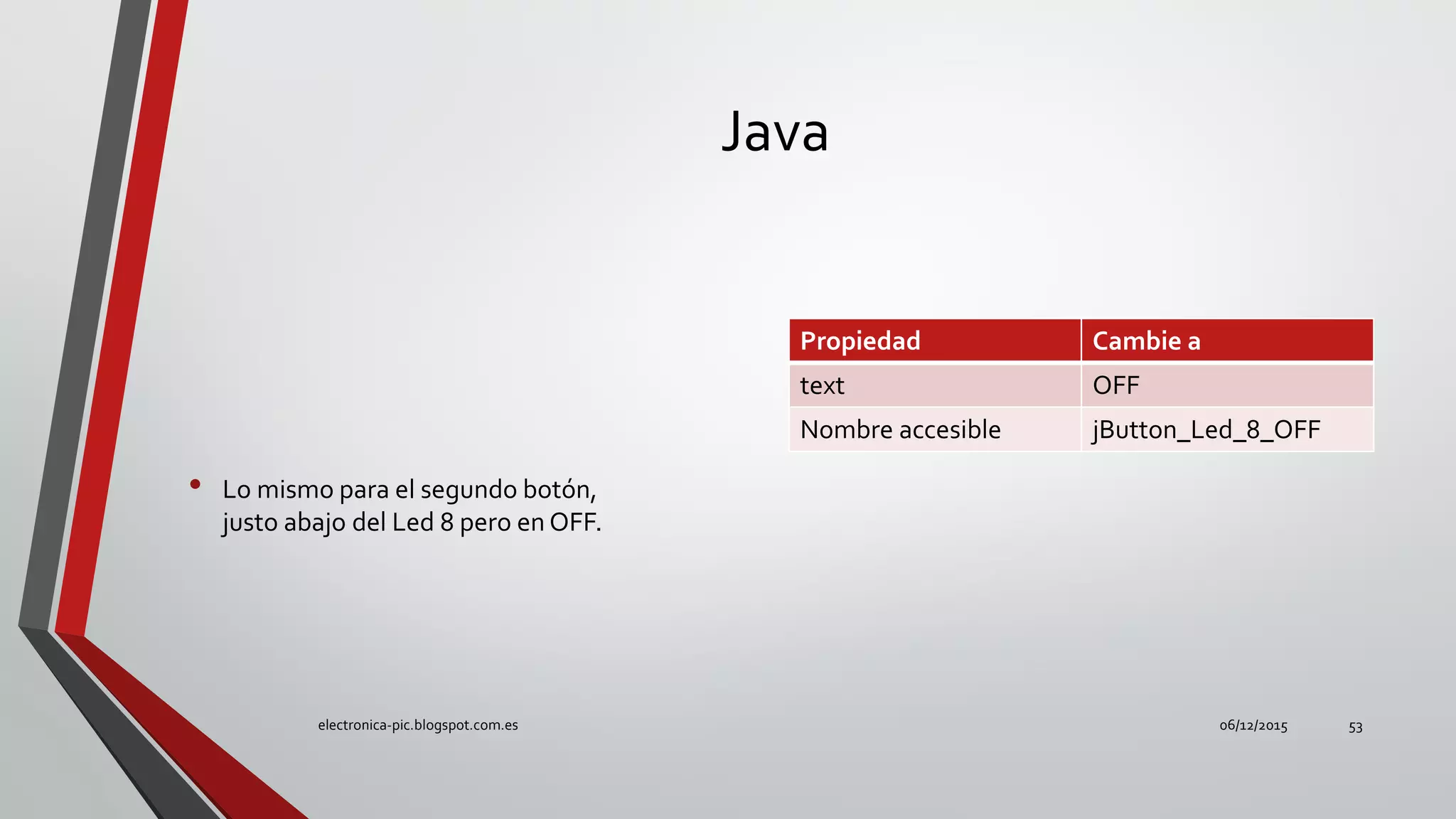 Java

| Propiedad | Cambie a |
|---|---|
| text | OFF |
| Nombre accesible | jButton_Led_8_OFF |

• Lo mismo para el segundo botón, justo abajo del Led 8 pero en OFF.

electronica-pic.blogspot.com.es

06/12/2015

53